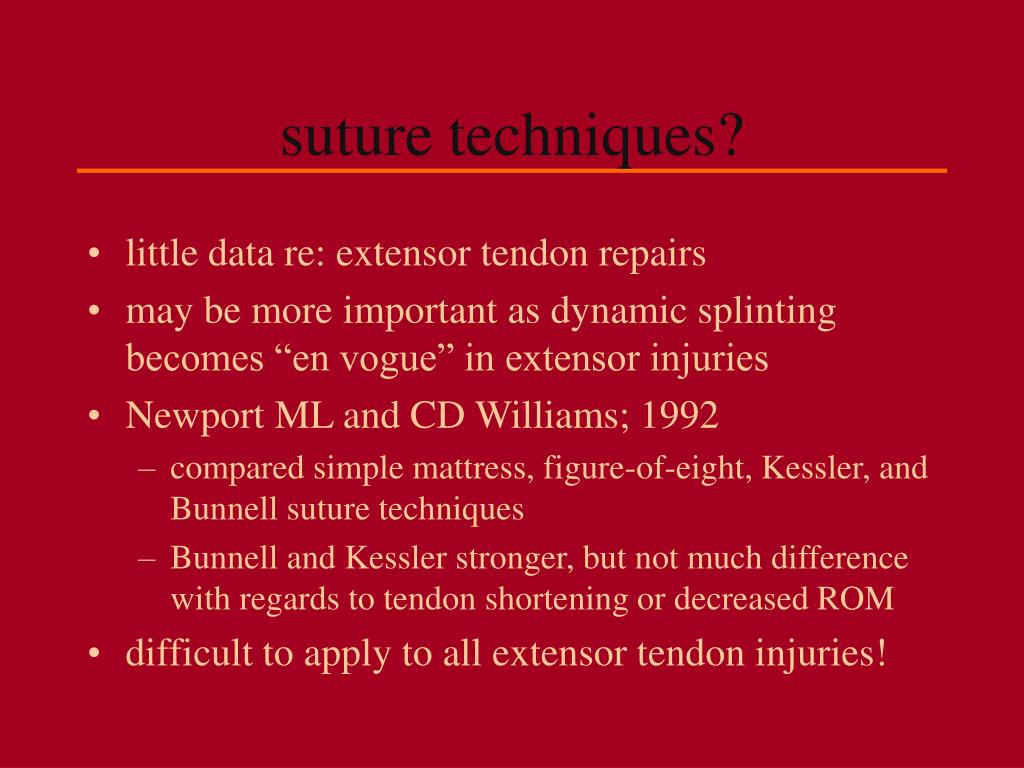 suture techniques?

• little data re: extensor tendon repairs
• may be more important as dynamic splinting becomes “en vogue” in extensor injuries
• Newport ML and CD Williams; 1992
– compared simple mattress, figure-of-eight, Kessler, and Bunnell suture techniques
– Bunnell and Kessler stronger, but not much difference with regards to tendon shortening or decreased ROM
• difficult to apply to all extensor tendon injuries!